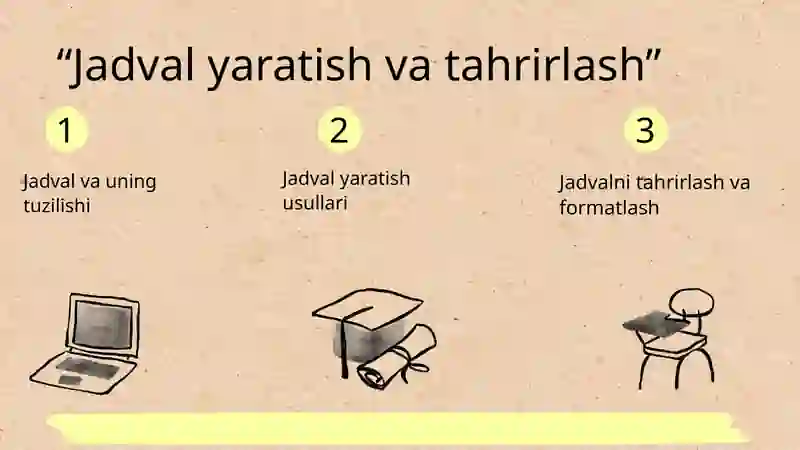 “Jadval yaratish va tahrirlash”

1

Jadval va uning tuzilishi

2

Jadval yaratish usullari

3

Jadvalni tahrirlash va formatlash